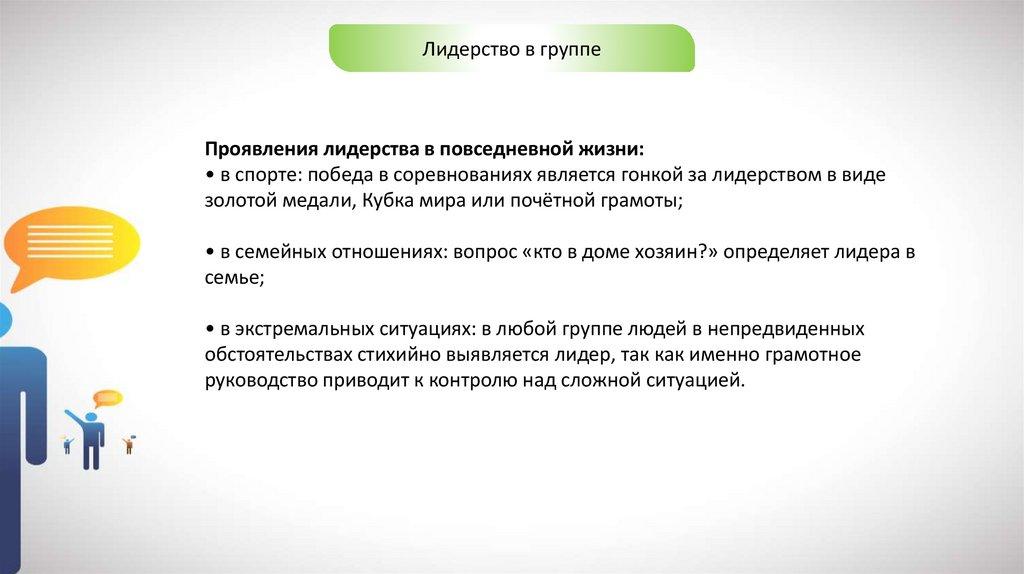 Лидерство в группе

Проявления лидерства в повседневной жизни:
• в спорте: победа в соревнованиях является гонкой за лидерством в виде золотой медали, Кубка мира или почётной грамоты;

• в семейных отношениях: вопрос «кто в доме хозяин?» определяет лидера в семье;

• в экстремальных ситуациях: в любой группе людей в непредвиденных обстоятельствах стихийно выявляется лидер, так как именно грамотное руководство приводит к контролю над сложной ситуацией.